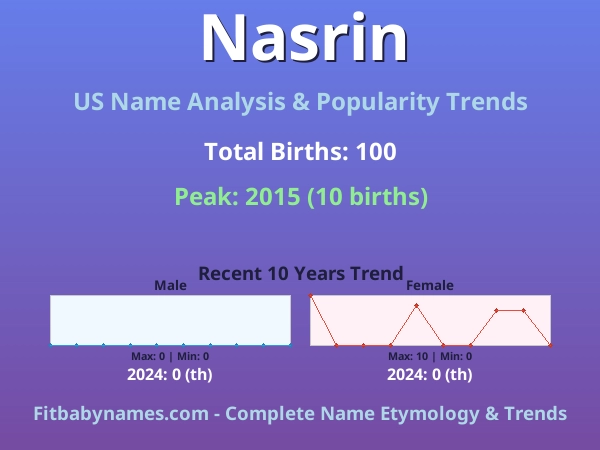 Nasrin

US Name Analysis & Popularity Trends

Total Births: 100

Peak: 2015 (10 births)

Recent 10 Years Trend

Male

Max: 0 | Min: 0

2024: 0 (th)

Female

Max: 10 | Min: 0

2024: 0 (th)

Fitbabynames.com - Complete Name Etymology & Trends